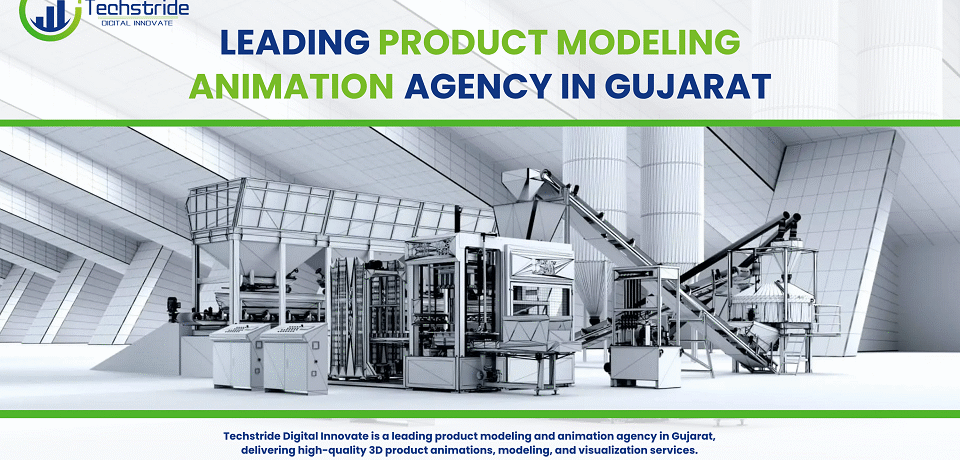 Techstride
DIGITAL INNOVATE

LEADING PRODUCT MODELING ANIMATION AGENCY IN GUJARAT

Techstride Digital Innovate is a leading product modeling and animation agency in Gujarat, delivering high-quality 3D product animations, modeling, and visualization services.